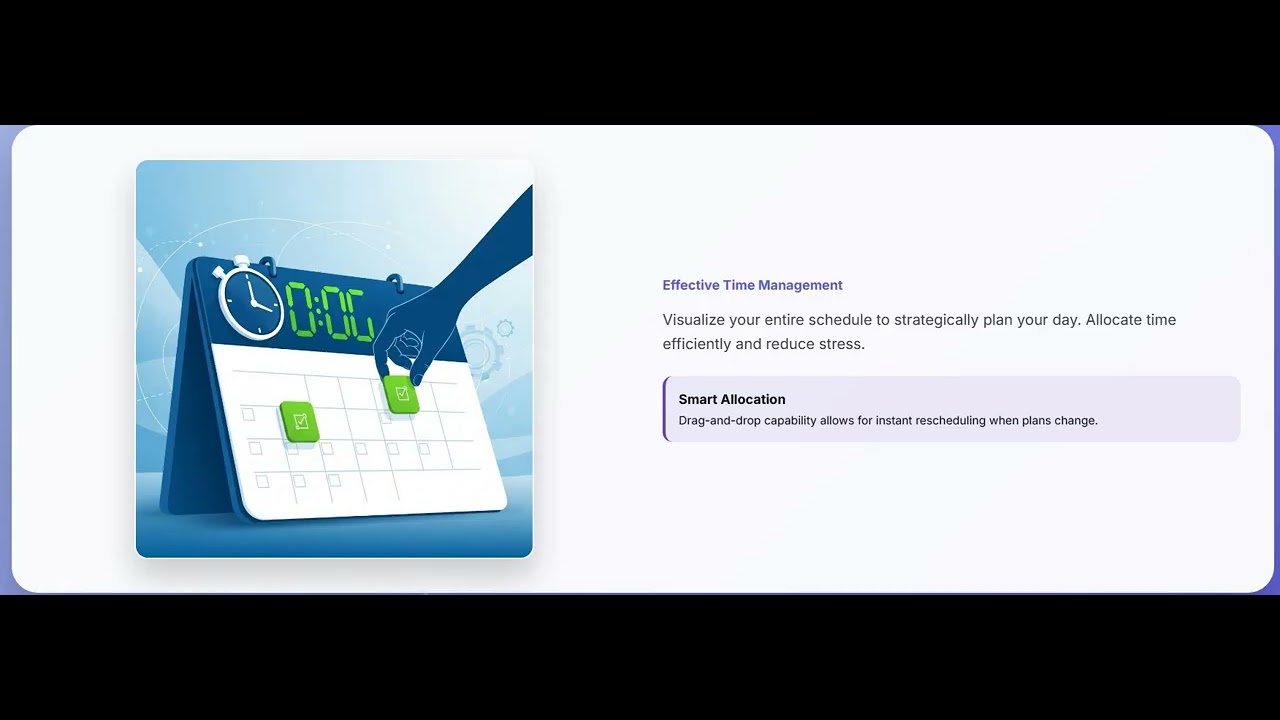 Effective Time Management

Visualize your entire schedule to strategically plan your day. Allocate time efficiently and reduce stress.

Smart Allocation

Drag-and-drop capability allows for instant rescheduling when plans change.